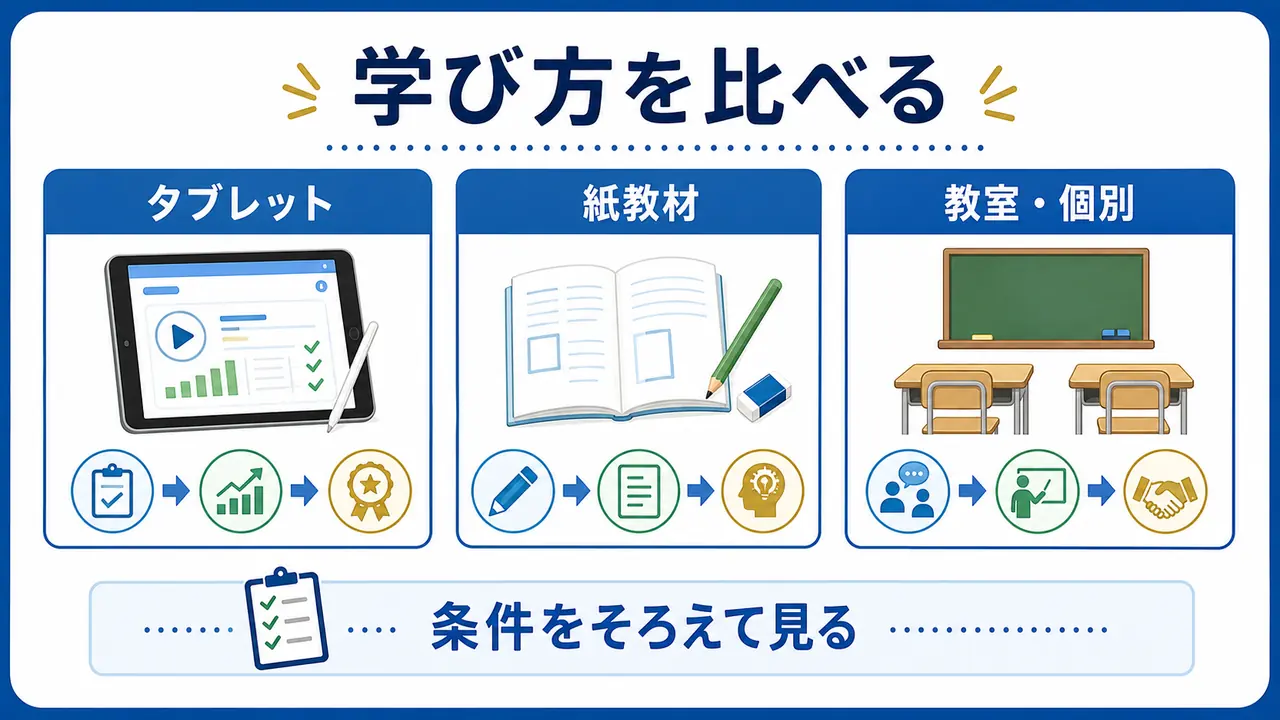 学び方を比べる

タブレット

紙教材

教室・個別

条件をそろえて見る